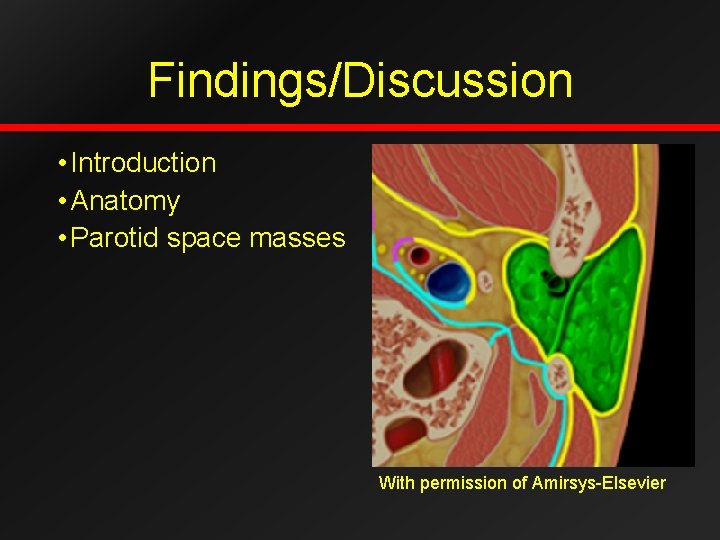 Findings/Discussion

• Introduction
• Anatomy
• Parotid space masses

With permission of Amirsys-Elsevier